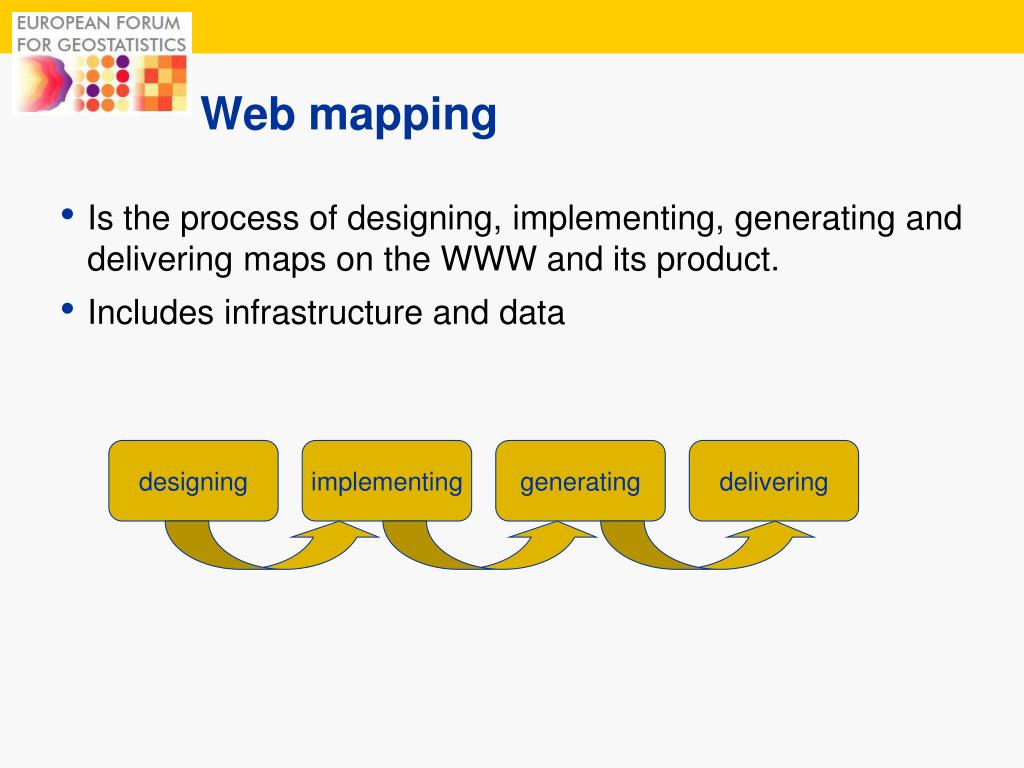 EUROPEAN FORUM FOR GEOSTATISTICS

Web mapping

• Is the process of designing, implementing, generating and delivering maps on the WWW and its product.
• Includes infrastructure and data

designing
implementing
generating
delivering